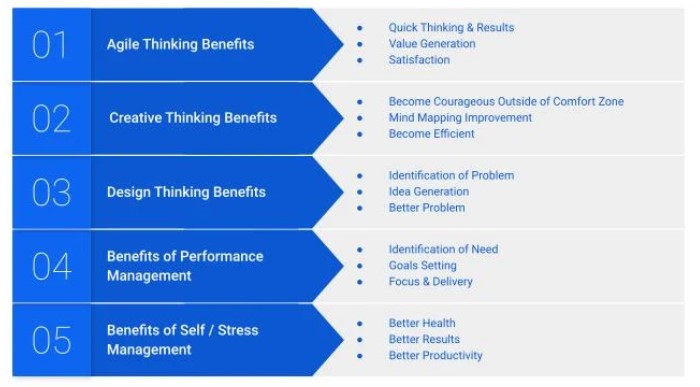 01
Agile Thinking Benefits
- Quick Thinking & Results
- Value Generation
- Satisfaction

02
Creative Thinking Benefits
- Become Courageous Outside of Comfort Zone
- Mind Mapping Improvement
- Become Efficient

03
Design Thinking Benefits
- Identification of Problem
- Idea Generation
- Better Problem

04
Benefits of Performance Management
- Identification of Need
- Goals Setting
- Focus & Delivery

05
Benefits of Self / Stress Management
- Better Health
- Better Results
- Better Productivity